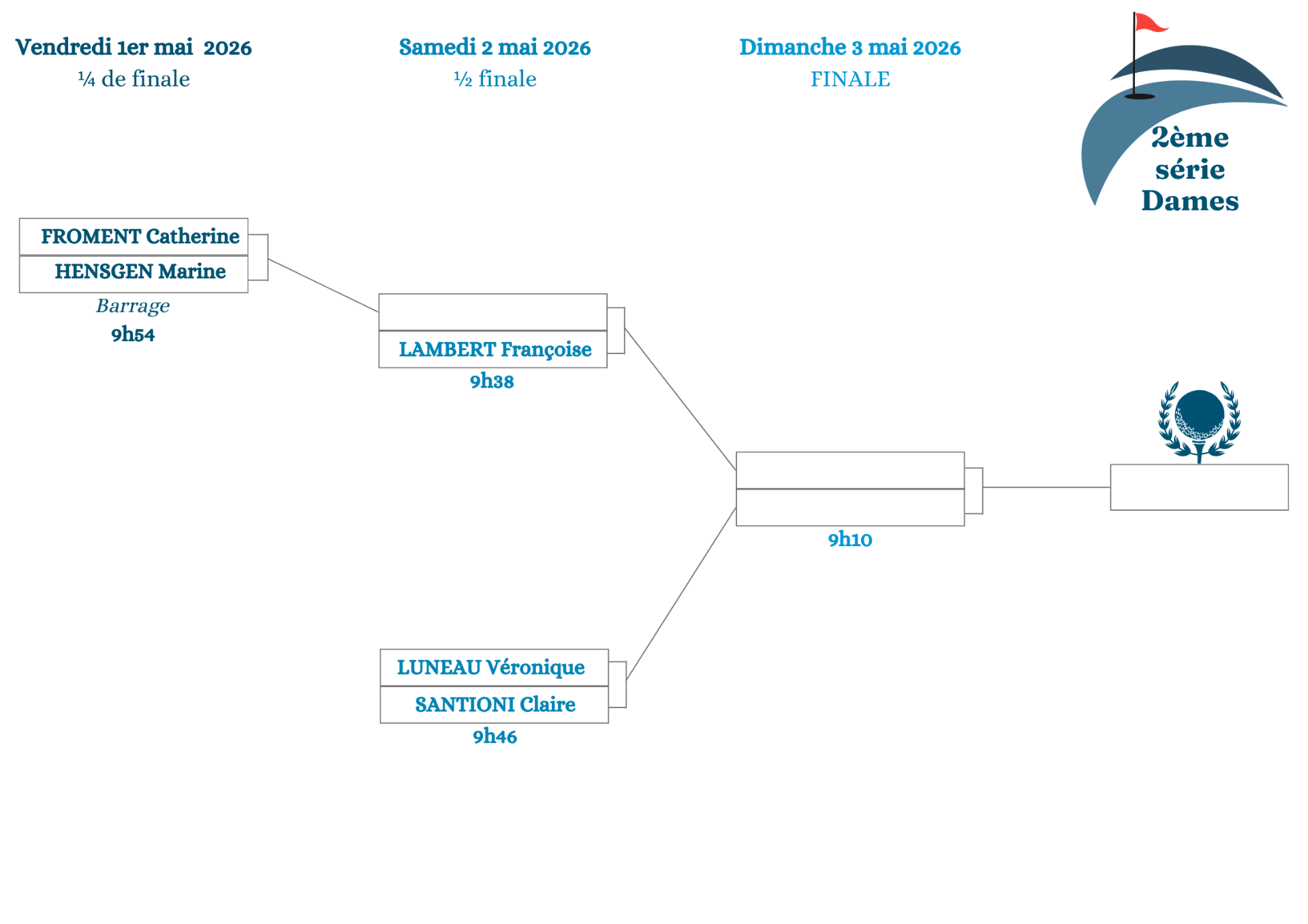 Vendredi 1er mai 2026
¼ de finale

Samedi 2 mai 2026
½ finale

Dimanche 3 mai 2026
FINALE

2ème
série
Dames

FROMENT Catherine
HENSGEN Marine
Barrage
9h54

LAMBERT Françoise
9h38

9h10

LUNEAU Véronique
SANTIONI Claire
9h46